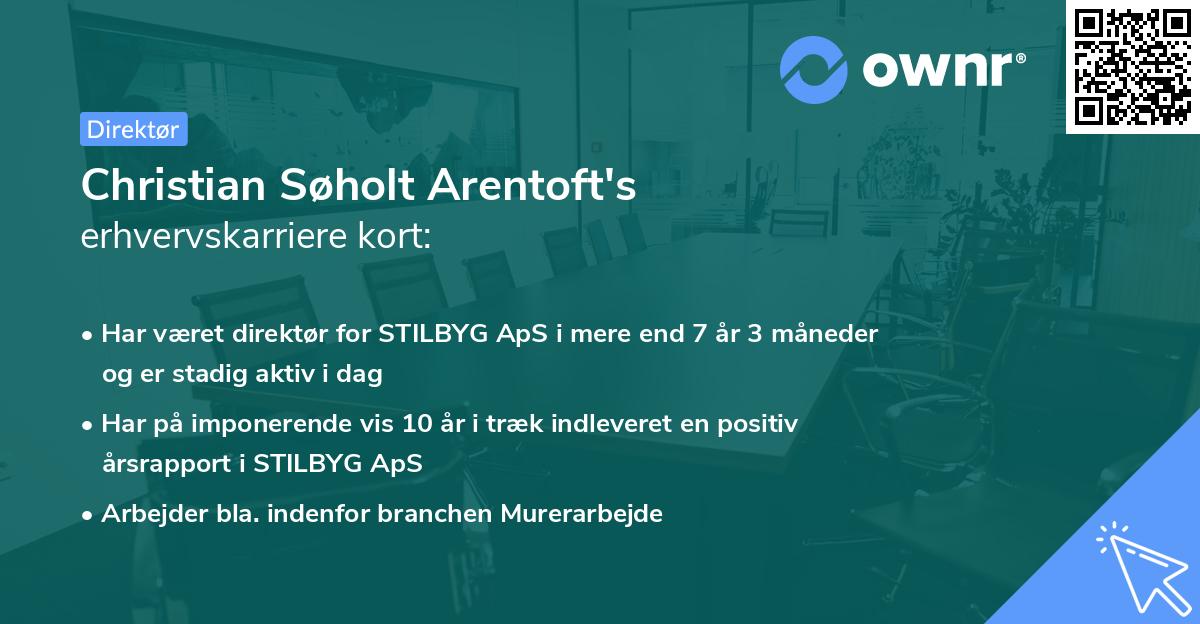 ownr®

Direktør

Christian Søholt Arentoft's
erhvervskarriere kort:

• Har været direktør for STILBYG ApS i mere end 7 år 3 måneder og er stadig aktiv i dag

• Har på imponerende vis 10 år i træk indleveret en positiv årsrapport i STILBYG ApS

• Arbejder bla. indenfor branchen Murerarbejde